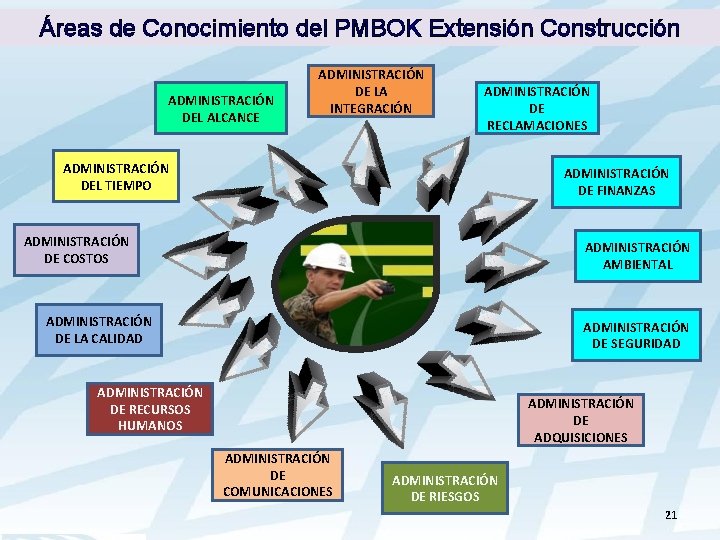 Áreas de Conocimiento del PMBOK Extensión Construcción

ADMINISTRACIÓN DE LA INTEGRACIÓN

ADMINISTRACIÓN DE RECLAMACIONES

ADMINISTRACIÓN DE FINANZAS

ADMINISTRACIÓN AMBIENTAL

ADMINISTRACIÓN DE SEGURIDAD

ADMINISTRACIÓN DE ADQUISICIONES

ADMINISTRACIÓN DE RIESGOS

ADMINISTRACIÓN DE COMUNICACIONES

ADMINISTRACIÓN DE RECURSOS HUMANOS

ADMINISTRACIÓN DE LA CALIDAD

ADMINISTRACIÓN DE COSTOS

ADMINISTRACIÓN DEL TIEMPO

ADMINISTRACIÓN DEL ALCANCE

21